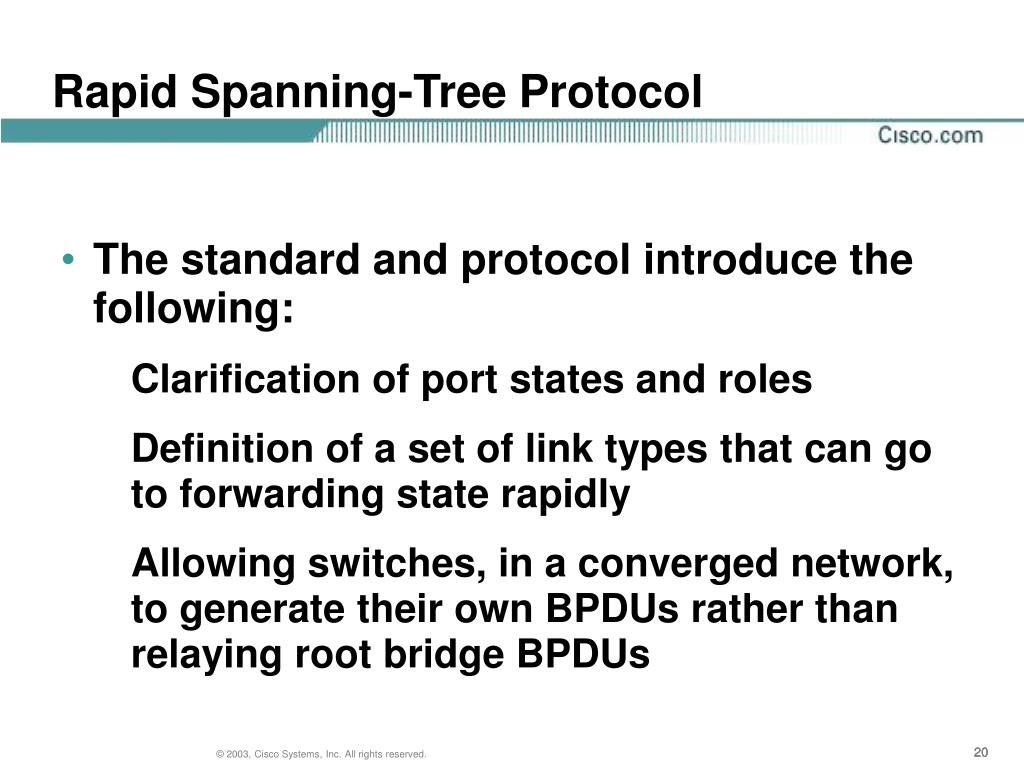 Rapid Spanning-Tree Protocol

Cisco.com

• The standard and protocol introduce the following:

Clarification of port states and roles

Definition of a set of link types that can go to forwarding state rapidly

Allowing switches, in a converged network, to generate their own BPDUs rather than relaying root bridge BPDUs

© 2003, Cisco Systems, Inc. All rights reserved.

20